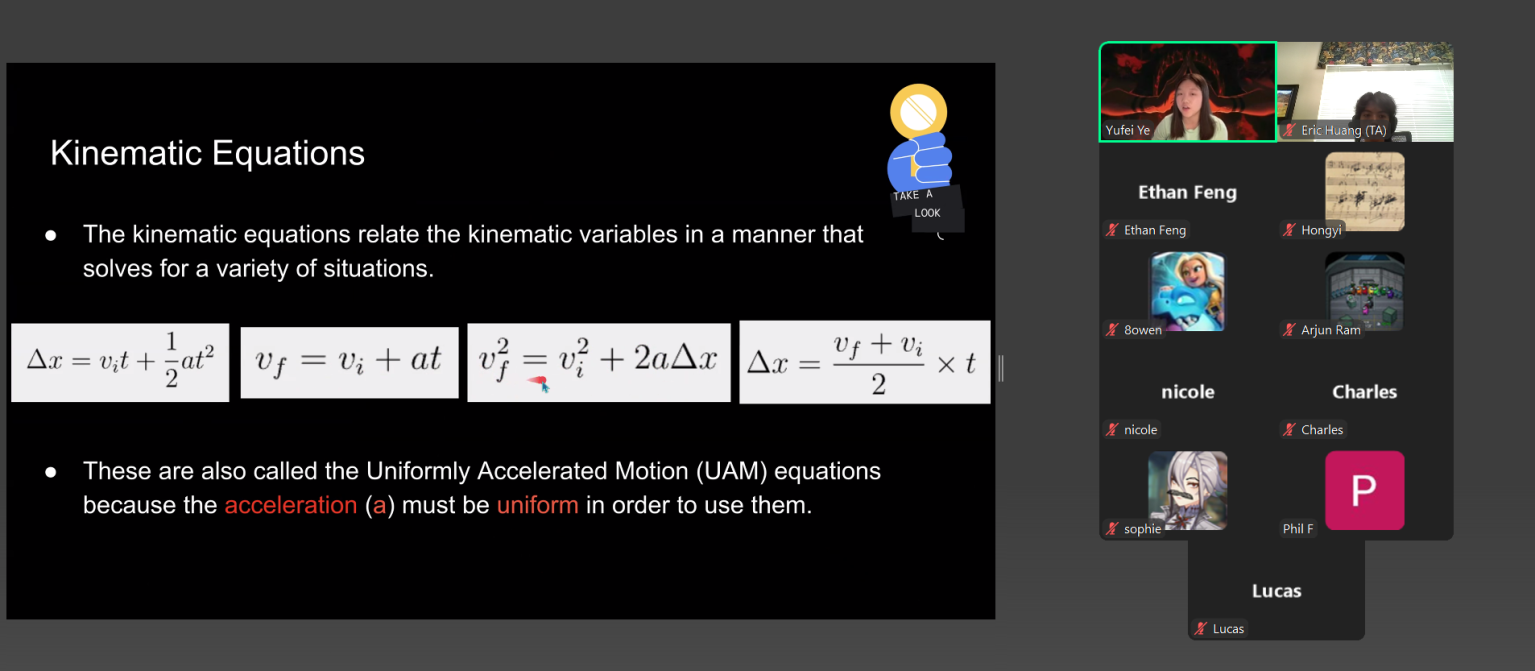 Kinematic Equations

TAKE A LOOK

● The kinematic equations relate the kinematic variables in a manner that solves for a variety of situations.

$\Delta x = v_i t + \frac{1}{2}at^2$

$v_f = v_i + at$

$v_f^2 = v_i^2 + 2a\Delta x$

$\Delta x = \frac{v_f + v_i}{2} \times t$

● These are also called the Uniformly Accelerated Motion (UAM) equations because the acceleration (a) must be uniform in order to use them.

Yufei Ye
Eric Huang (TA)
Ethan Feng
Ethan Feng
Hongyi
8owen
Arjun Ram
nicole
nicole
Charles
Charles
sophie
P
Phil F
Lucas
Lucas